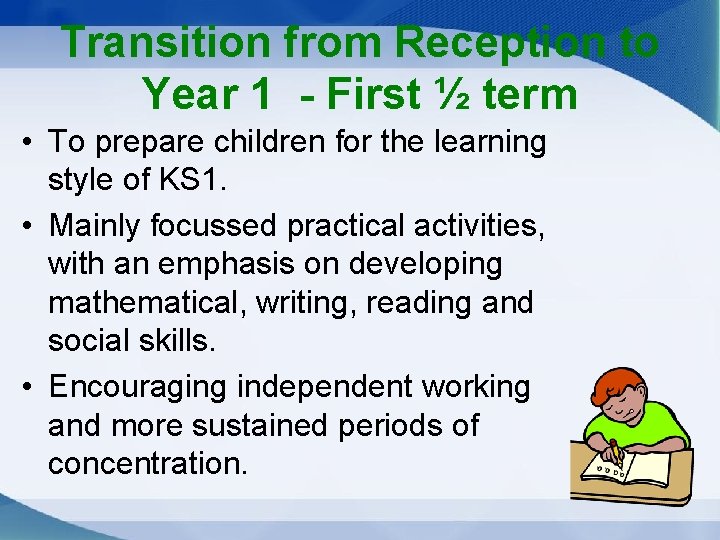 Transition from Reception to Year 1 - First ½ term

• To prepare children for the learning style of KS1.

• Mainly focussed practical activities, with an emphasis on developing mathematical, writing, reading and social skills.

• Encouraging independent working and more sustained periods of concentration.